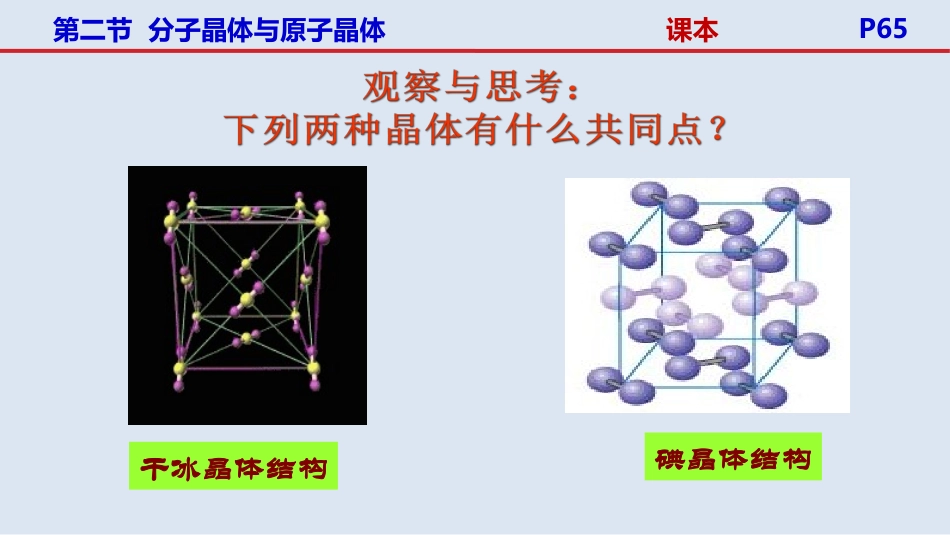 第二节 分子晶体与原子晶体

课本

P65

观察与思考：
下列两种晶体有什么共同点？

干冰晶体结构

碘晶体结构